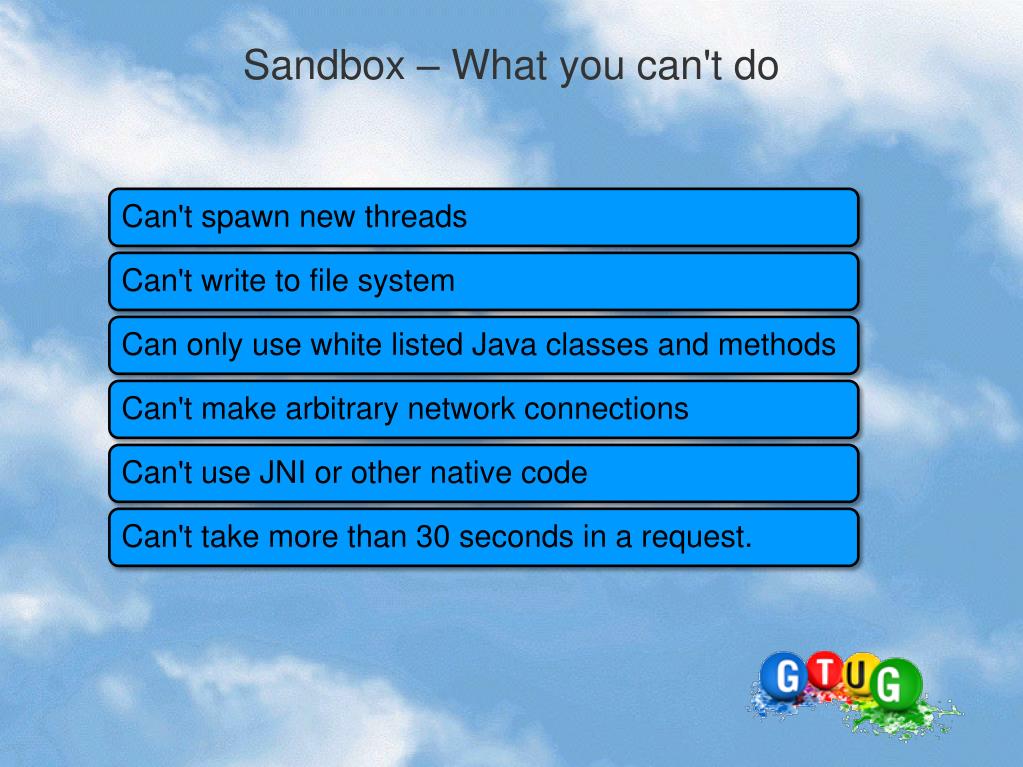 Sandbox – What you can't do

Can't spawn new threads

Can't write to file system

Can only use white listed Java classes and methods

Can't make arbitrary network connections

Can't use JNI or other native code

Can't take more than 30 seconds in a request.

GTUG